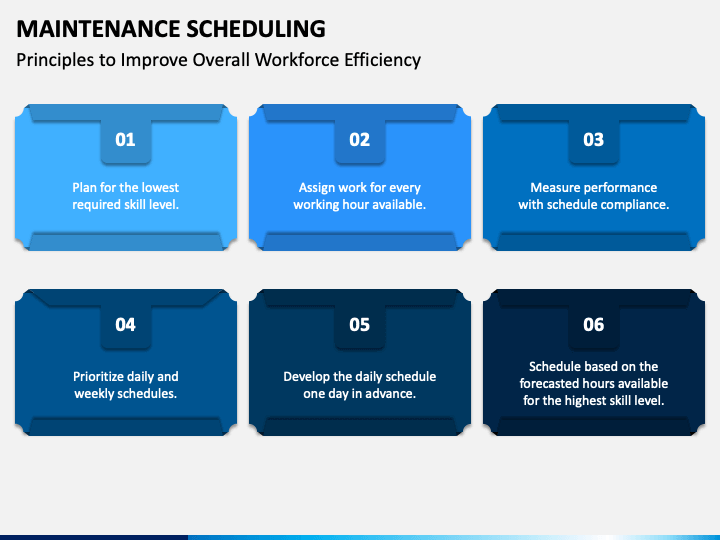 MAINTENANCE SCHEDULING

Principles to Improve Overall Workforce Efficiency

01

Plan for the lowest required skill level.

02

Assign work for every working hour available.

03

Measure performance with schedule compliance.

04

Prioritize daily and weekly schedules.

05

Develop the daily schedule one day in advance.

06

Schedule based on the forecasted hours available for the highest skill level.